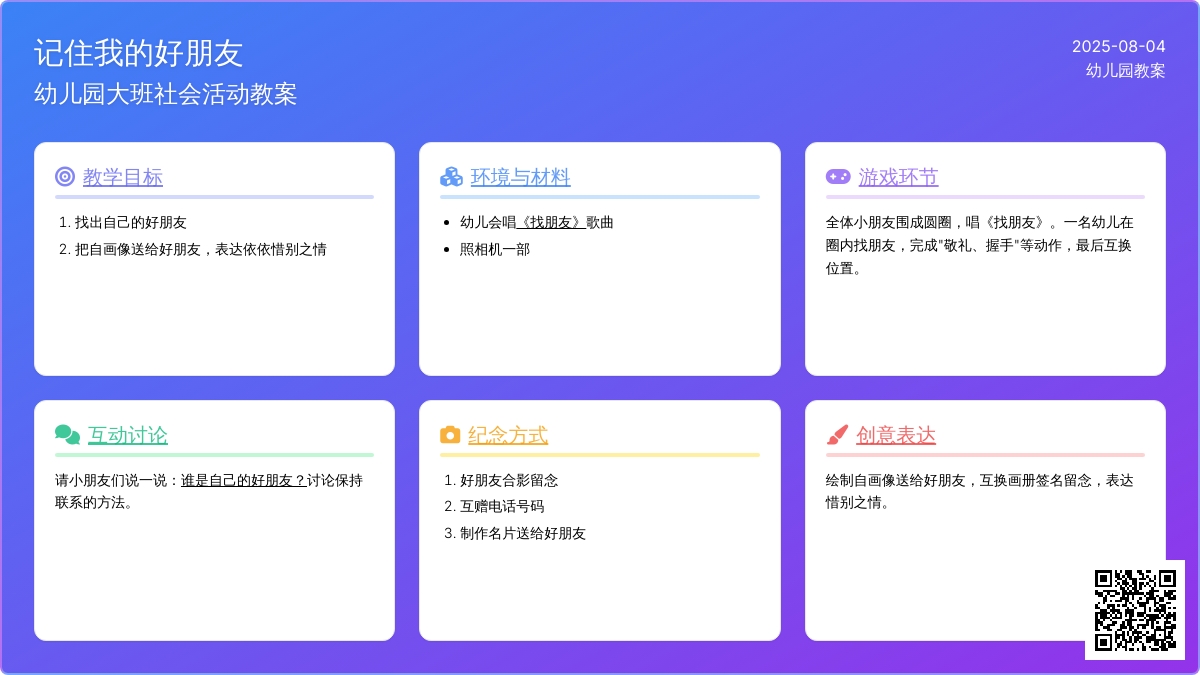 记住我的好朋友
幼儿园大班社会活动教案

2025-08-04
幼儿园教案

教学目标

1. 找出自己的好朋友
2. 把自画像送给好朋友，表达依依惜别之情

环境与材料

- 幼儿会唱《找朋友》歌曲
- 照相机一部

游戏环节

全体小朋友围成圆圈，唱《找朋友》。一名幼儿在圈内找朋友，完成"敬礼、握手"等动作，最后互换位置。

互动讨论

请小朋友们说一说：谁是自己的好朋友？讨论保持联系的方法。

纪念方式

1. 好朋友合影留念
2. 互赠电话号码
3. 制作名片送给好朋友

创意表达

绘制自画像送给好朋友，互换画册签名留念，表达惜别之情。